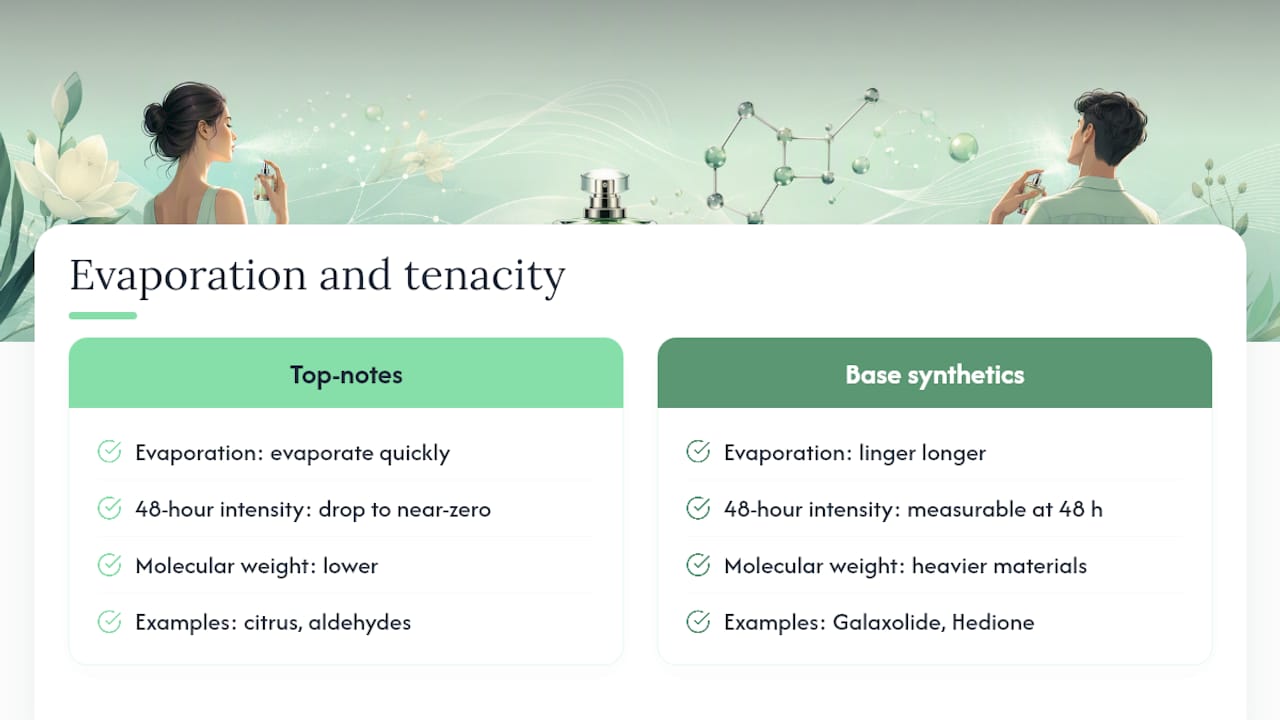 Evaporation and tenacity

Top-notes

Evaporation: evaporate quickly

48-hour intensity: drop to near-zero

Molecular weight: lower

Examples: citrus, aldehydes

Base synthetics

Evaporation: linger longer

48-hour intensity: measurable at 48 h

Molecular weight: heavier materials

Examples: Galaxolide, Hedione